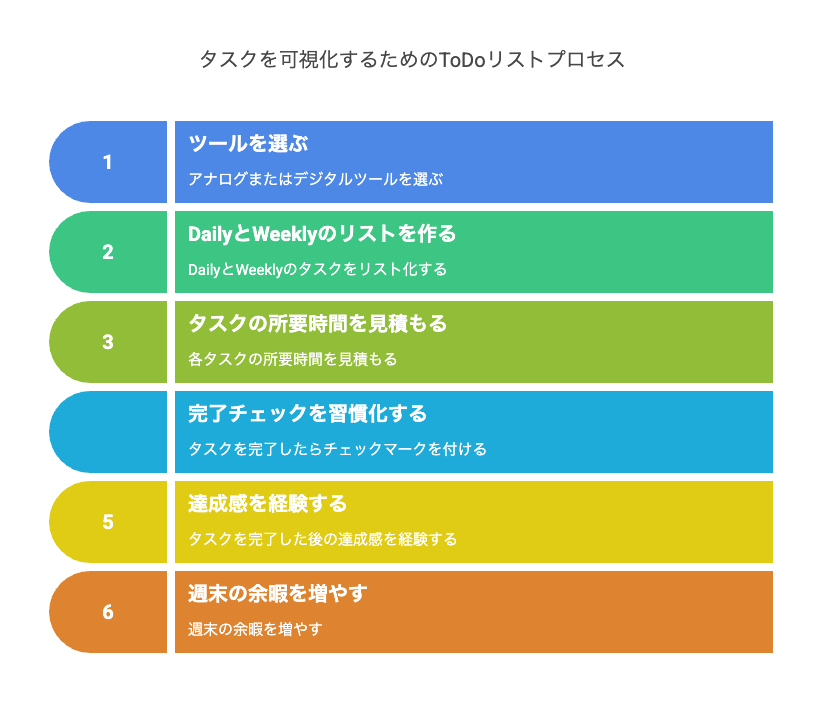 タスクを可視化するためのToDoリストプロセス

1

ツールを選ぶ

アナログまたはデジタルツールを選ぶ

2

DailyとWeeklyのリストを作る

DailyとWeeklyのタスクをリスト化する

3

タスクの所要時間を見積もる

各タスクの所要時間を見積もる

完了チェックを習慣化する

タスクを完了したらチェックマークを付ける

5

達成感を経験する

タスクを完了した後の達成感を経験する

6

週末の余暇を増やす

週末の余暇を増やす